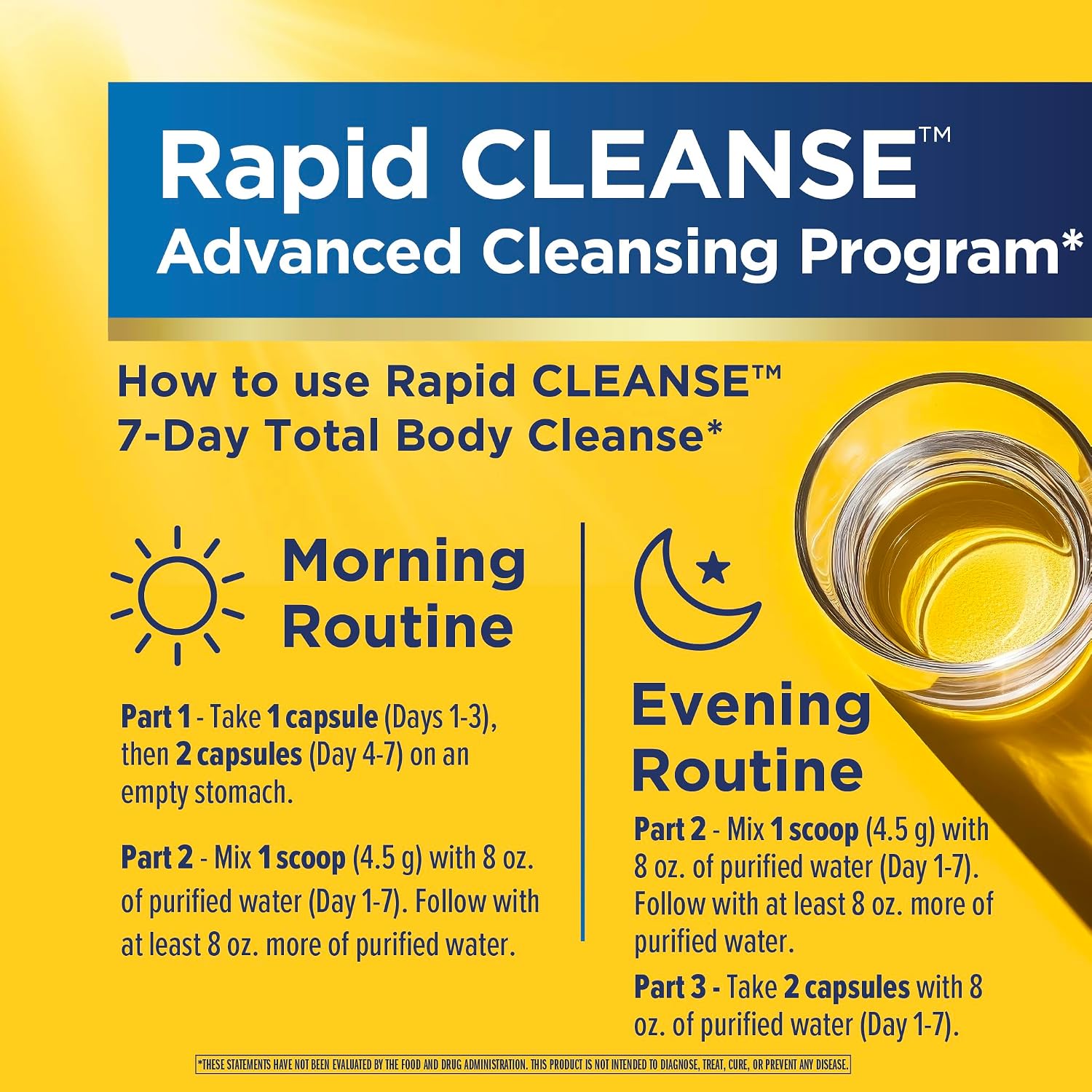 Rapid CLEANSE™
Advanced Cleansing Program*

How to use Rapid CLEANSE™
7-Day Total Body Cleanse*

Morning Routine

Part 1 - Take 1 capsule (Days 1-3), then 2 capsules (Day 4-7) on an empty stomach.

Part 2 - Mix 1 scoop (4.5 g) with 8 oz. of purified water (Day 1-7). Follow with at least 8 oz. more of purified water.

Evening Routine

Part 2 - Mix 1 scoop (4.5 g) with 8 oz. of purified water (Day 1-7). Follow with at least 8 oz. more of purified water.

Part 3 - Take 2 capsules with 8 oz. of purified water (Day 1-7).

*THESE STATEMENTS HAVE NOT BEEN EVALUATED BY THE FOOD AND DRUG ADMINISTRATION. THIS PRODUCT IS NOT INTENDED TO DIAGNOSE, TREAT, CURE, OR PREVENT ANY DISEASE.